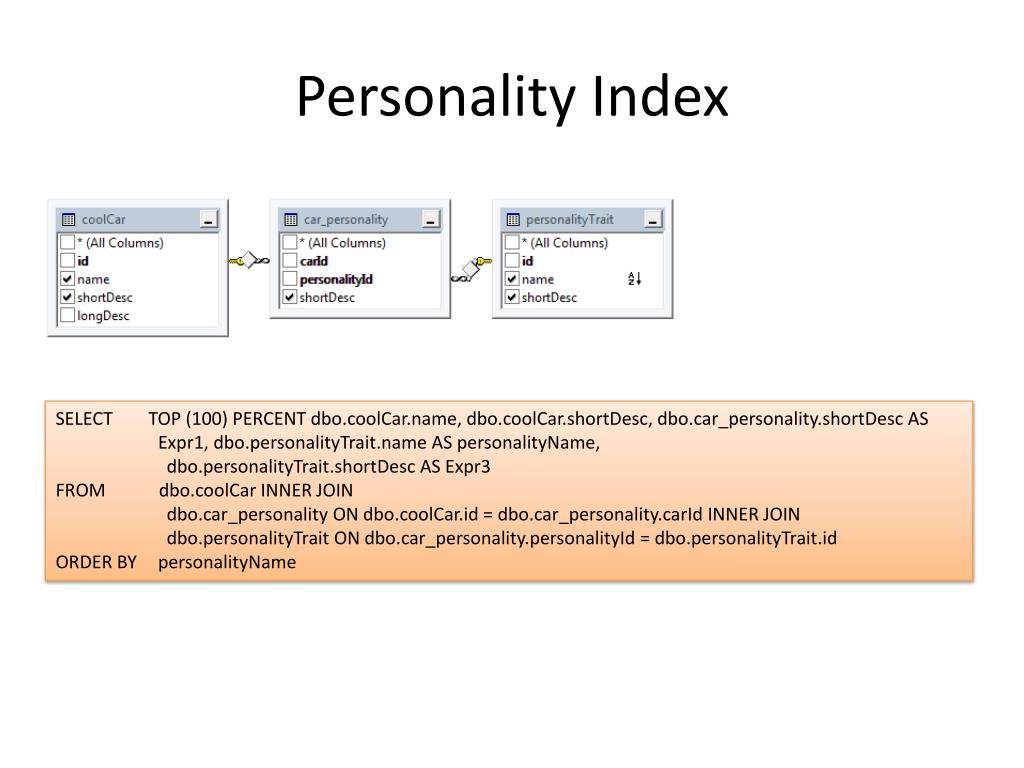 Personality Index

coolCar
* (All Columns)
id
name
shortDesc
longDesc

car_personality
* (All Columns)
carId
personalityId
shortDesc

personalityTrait
* (All Columns)
id
name
shortDesc

SELECT TOP (100) PERCENT dbo.coolCar.name, dbo.coolCar.shortDesc, dbo.car_personality.shortDesc AS Expr1, dbo.personalityTrait.name AS personalityName, dbo.personalityTrait.shortDesc AS Expr3
FROM dbo.coolCar INNER JOIN dbo.car_personality ON dbo.coolCar.id = dbo.car_personality.carId INNER JOIN dbo.personalityTrait ON dbo.car_personality.personalityId = dbo.personalityTrait.id
ORDER BY personalityName